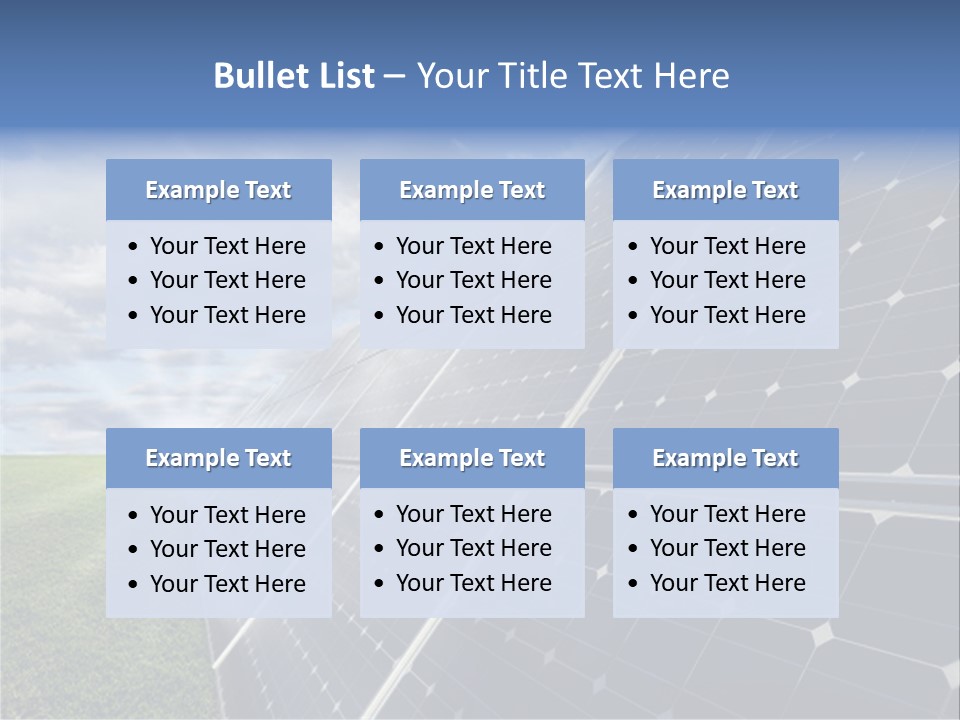 Bullet List – Your Title Text Here

Example Text
• Your Text Here
• Your Text Here
• Your Text Here

Example Text
• Your Text Here
• Your Text Here
• Your Text Here

Example Text
• Your Text Here
• Your Text Here
• Your Text Here

Example Text
• Your Text Here
• Your Text Here
• Your Text Here

Example Text
• Your Text Here
• Your Text Here
• Your Text Here

Example Text
• Your Text Here
• Your Text Here
• Your Text Here